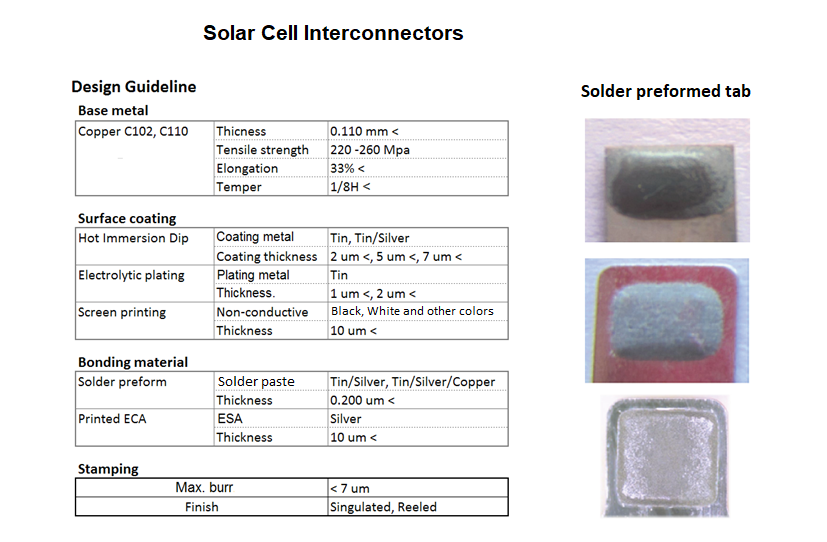 Solar Cell Interconnectors

Design Guideline

Base metal

| Copper C102, C110 | Thicness | 0.110 mm < |
|---|---|---|
| | Tensile strength | 220 -260 Mpa |
| | Elongation | 33% < |
| | Temper | 1/8H < |

Surface coating

| Hot Immersion Dip | Coating metal | Tin, Tin/Silver |
|---|---|---|
| | Coating thickness | 2 um <, 5 um <, 7 um < |
| Electrolytic plating | Plating metal | Tin |
| | Thickness. | 1 um <, 2 um < |
| Screen printing | Non-conductive | Black, White and other colors |
| | Thickness | 10 um < |

Bonding material

| Solder preform | Solder paste | Tin/Silver, Tin/Silver/Copper |
|---|---|---|
| | Thickness | 0.200 um < |
| Printed ECA | ESA | Silver |
| | Thickness | 10 um < |

Stamping

| Max. burr | < 7 um |
|---|---|
| Finish | Singulated, Reeled |

Solder preformed tab